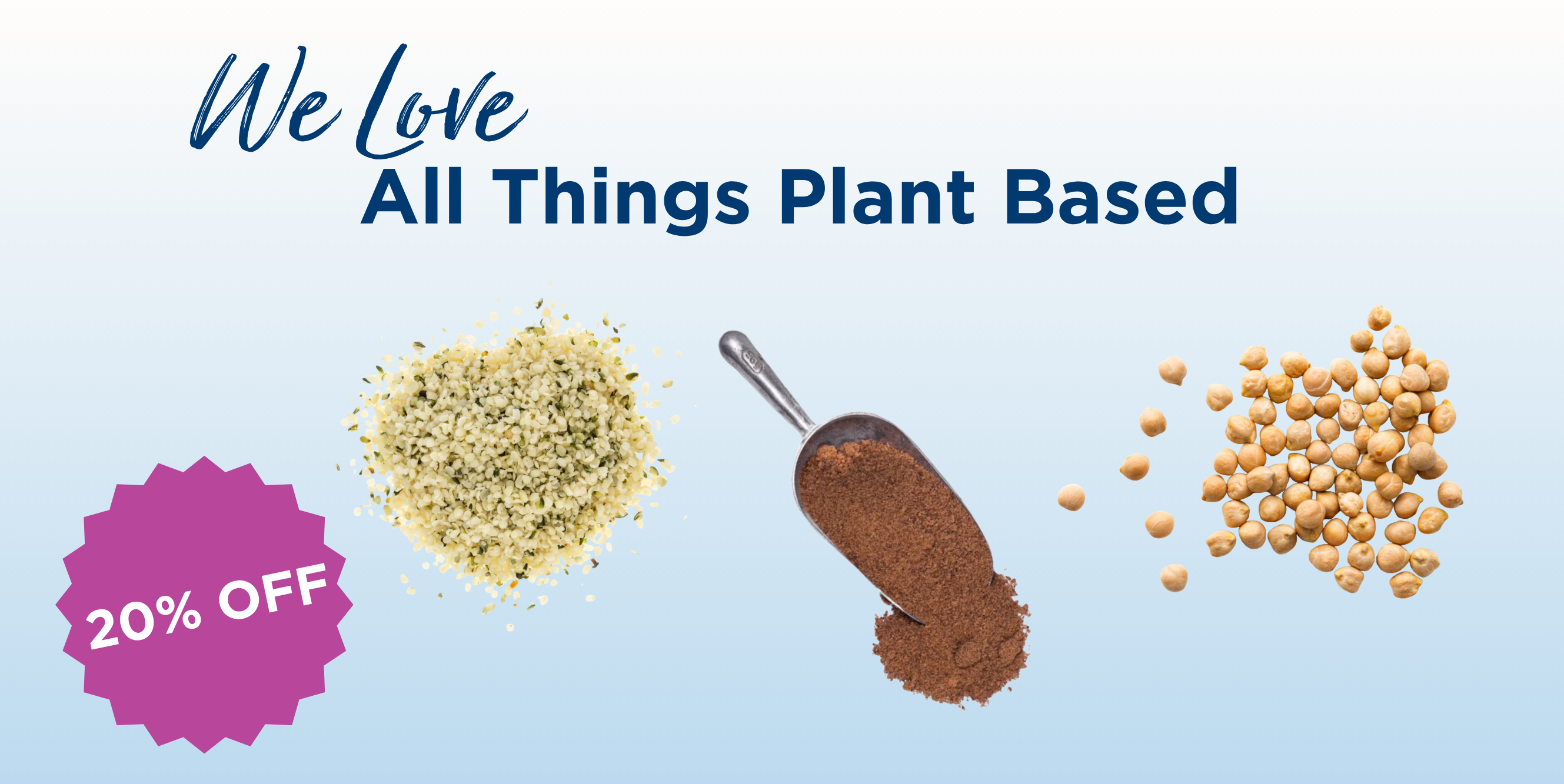 We Love
All Things Plant Based

20% OFF